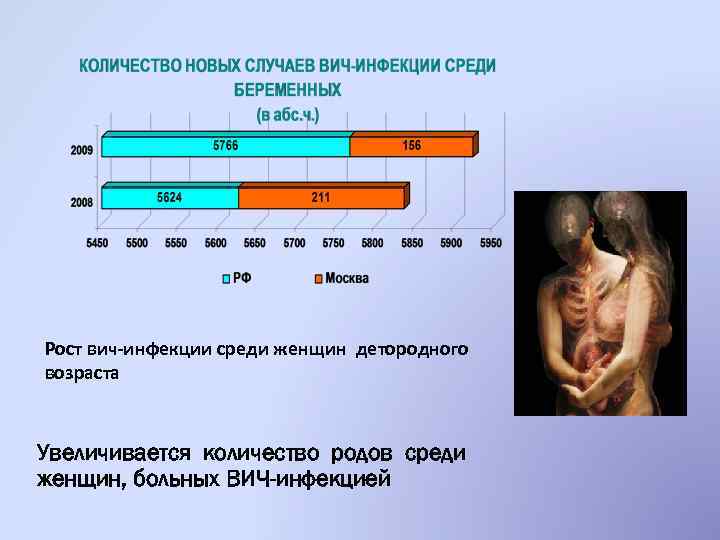 КОЛИЧЕСТВО НОВЫХ СЛУЧАЕВ ВИЧ-ИНФЕКЦИИ СРЕДИ БЕРЕМЕННЫХ
(в абс.ч.)

2009
5766
156

2008
5624
211

5450 5500 5550 5600 5650 5700 5750 5800 5850 5900 5950

РФ
Москва

Рост вич-инфекции среди женщин детородного возраста

Увеличивается количество родов среди женщин, больных ВИЧ-инфекцией